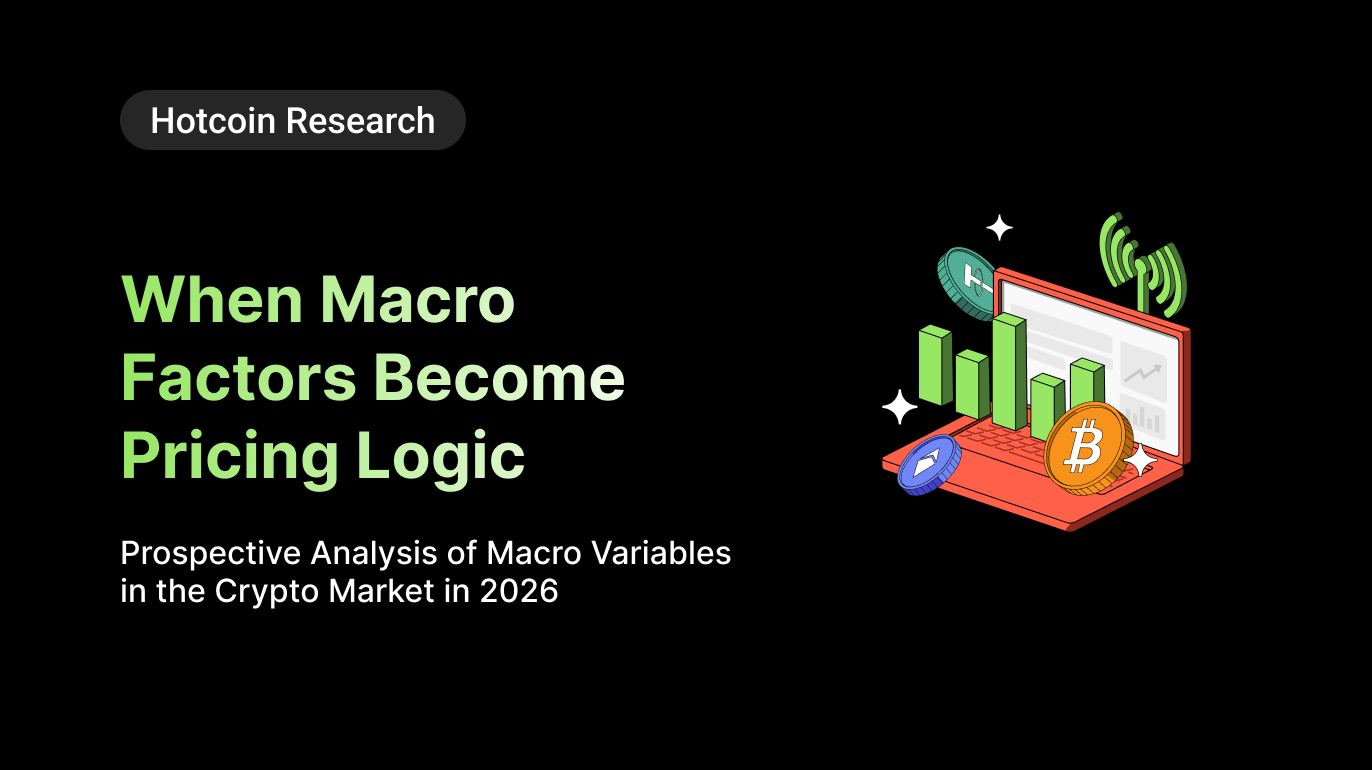 Hotcoin Research

When Macro Factors Become Pricing Logic

Prospective Analysis of Macro Variables in the Crypto Market in 2026